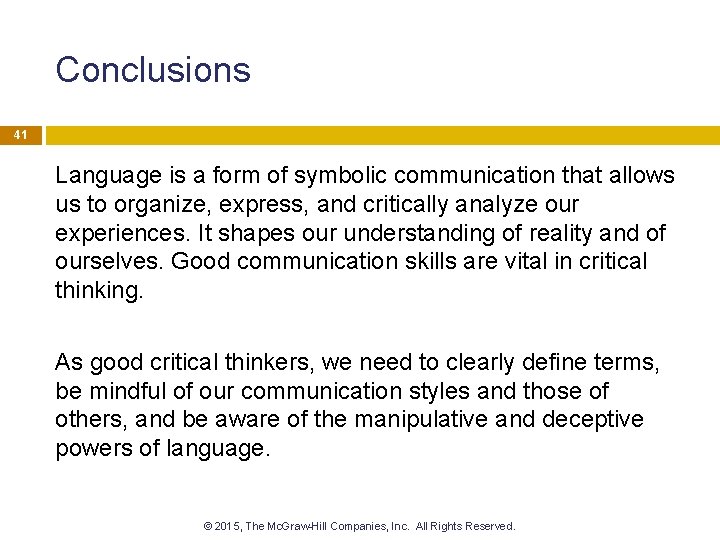 Conclusions

41

Language is a form of symbolic communication that allows us to organize, express, and critically analyze our experiences. It shapes our understanding of reality and of ourselves. Good communication skills are vital in critical thinking.

As good critical thinkers, we need to clearly define terms, be mindful of our communication styles and those of others, and be aware of the manipulative and deceptive powers of language.

© 2015, The McGraw-Hill Companies, Inc. All Rights Reserved.